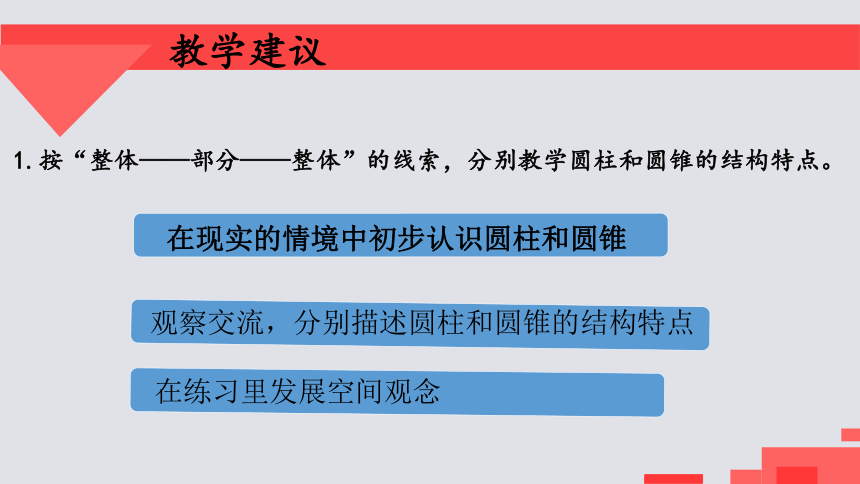 教学建议

1. 按“整体——部分——整体”的线索，分别教学圆柱和圆锥的结构特点。

在现实的情境中初步认识圆柱和圆锥

观察交流，分别描述圆柱和圆锥的结构特点

在练习里发展空间观念